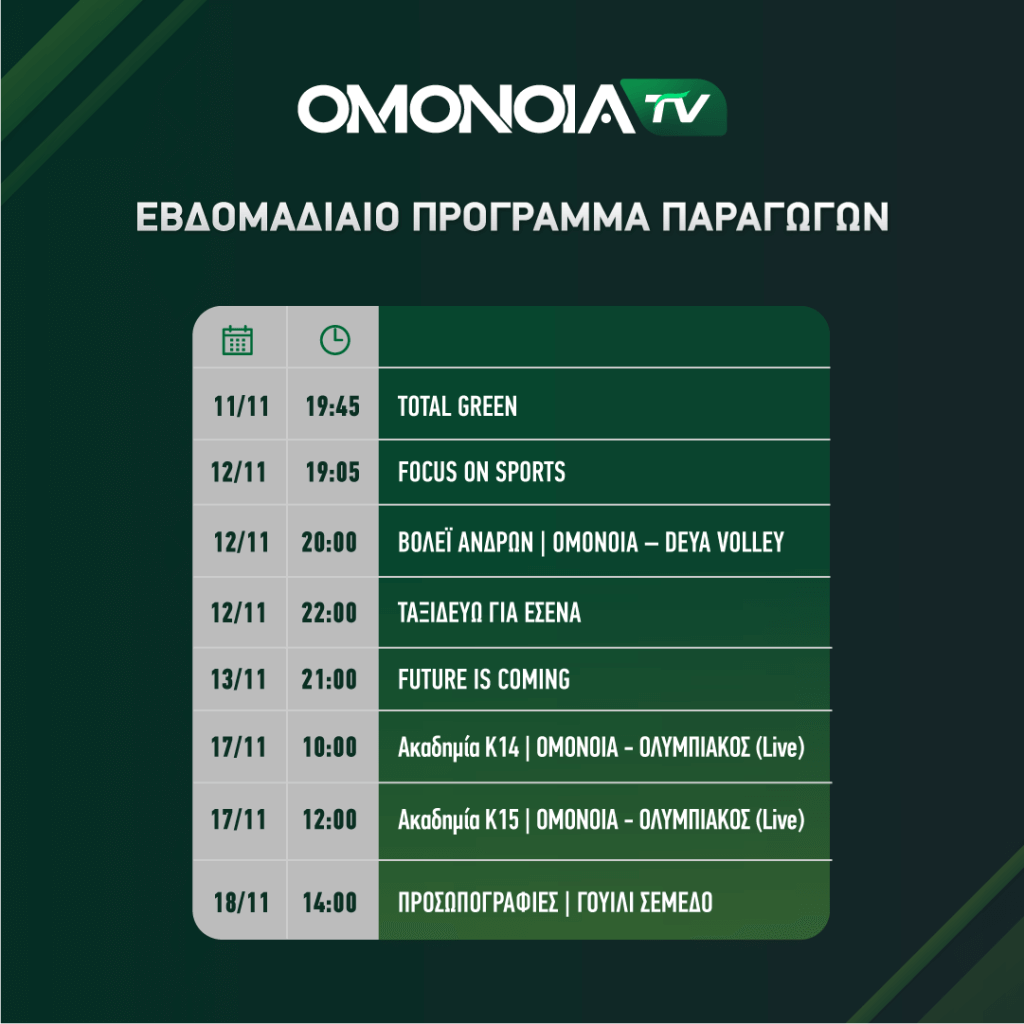 OMONOIA TV

ΕΒΔΟΜΑΔΙΑΙΟ ΠΡΟΓΡΑΜΜΑ ΠΑΡΑΓΩΓΩΝ

| | | |
|---|---|---|
| 11/11 | 19:45 | TOTAL GREEN |
| 12/11 | 19:05 | FOCUS ON SPORTS |
| 12/11 | 20:00 | ΒΟΛΕΪ ΑΝΔΡΩΝ \| ΟΜΟΝΟΙΑ – DEYA VOLLEY |
| 12/11 | 22:00 | ΤΑΞΙΔΕΥΩ ΓΙΑ ΕΣΕΝΑ |
| 13/11 | 21:00 | FUTURE IS COMING |
| 17/11 | 10:00 | Ακαδημία Κ14 \| ΟΜΟΝΟΙΑ - ΟΛΥΜΠΙΑΚΟΣ (Live) |
| 17/11 | 12:00 | Ακαδημία Κ15 \| ΟΜΟΝΟΙΑ - ΟΛΥΜΠΙΑΚΟΣ (Live) |
| 18/11 | 14:00 | ΠΡΟΣΩΠΟΓΡΑΦΙΕΣ \| ΓΟΥΙΛΙ ΣΕΜΕΔΟ |